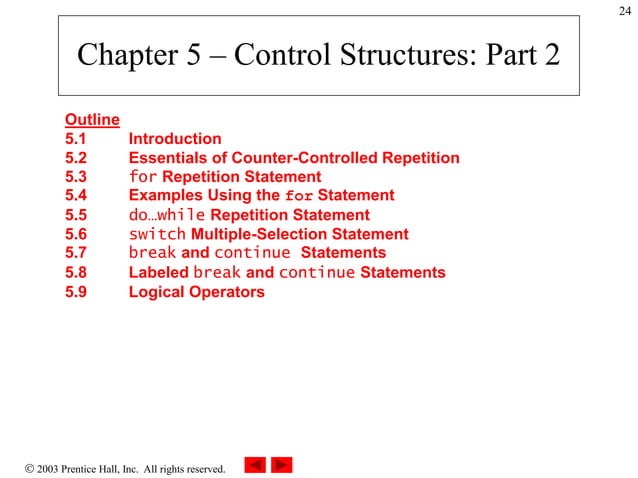 24

Chapter 5 – Control Structures: Part 2

Outline
5.1 Introduction
5.2 Essentials of Counter-Controlled Repetition
5.3 for Repetition Statement
5.4 Examples Using the for Statement
5.5 do…while Repetition Statement
5.6 switch Multiple-Selection Statement
5.7 break and continue Statements
5.8 Labeled break and continue Statements
5.9 Logical Operators

© 2003 Prentice Hall, Inc. All rights reserved.